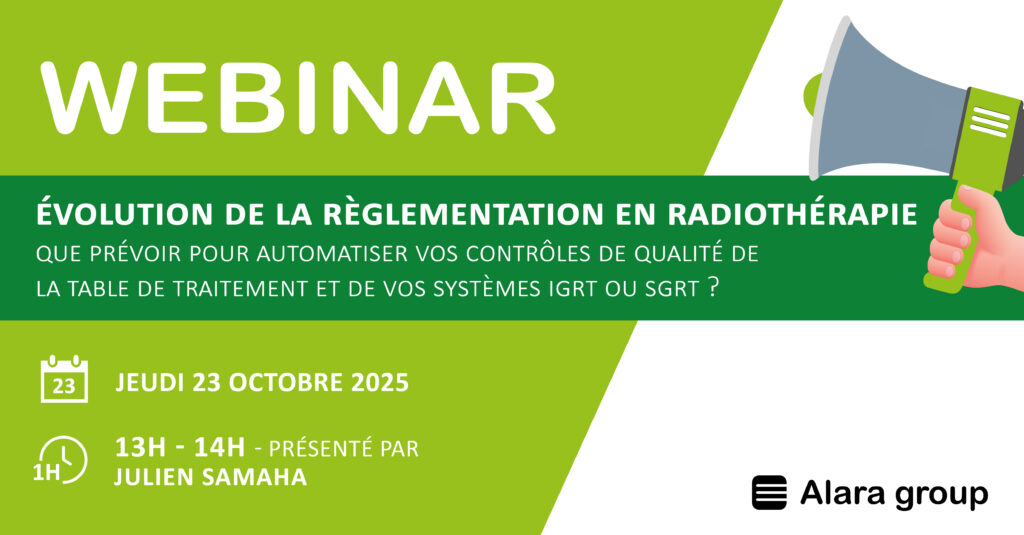 WEBINAR

ÉVOLUTION DE LA RÈGLEMENTATION EN RADIOTHÉRAPIE
QUE PRÉVOIR POUR AUTOMATISER VOS CONTRÔLES DE QUALITÉ DE LA TABLE DE TRAITEMENT ET DE VOS SYSTÈMES IGRT OU SGRT ?

23

JEUDI 23 OCTOBRE 2025

1H

13H - 14H - PRÉSENTÉ PAR JULIEN SAMAHA

Alara group